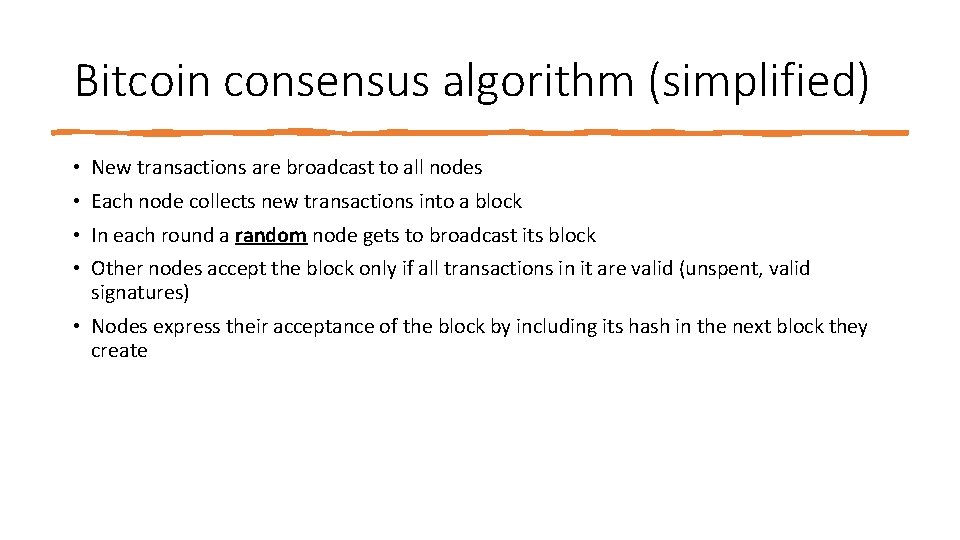 Bitcoin consensus algorithm (simplified)

• New transactions are broadcast to all nodes
• Each node collects new transactions into a block
• In each round a random node gets to broadcast its block
• Other nodes accept the block only if all transactions in it are valid (unspent, valid signatures)
• Nodes express their acceptance of the block by including its hash in the next block they create